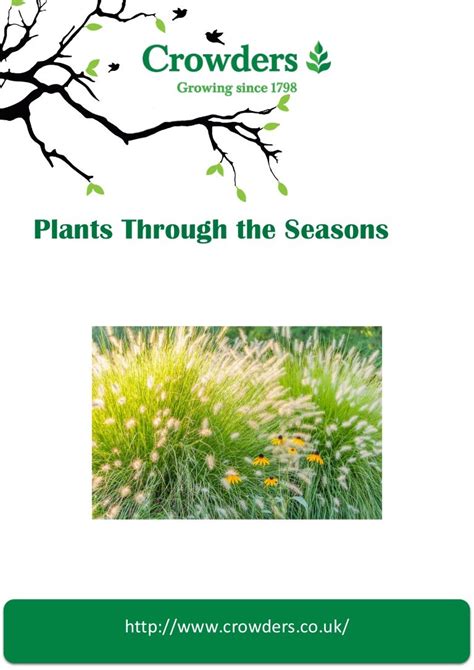 Crowders
Growing since 1798

Plants Through the Seasons

http://www.crowders.co.uk/